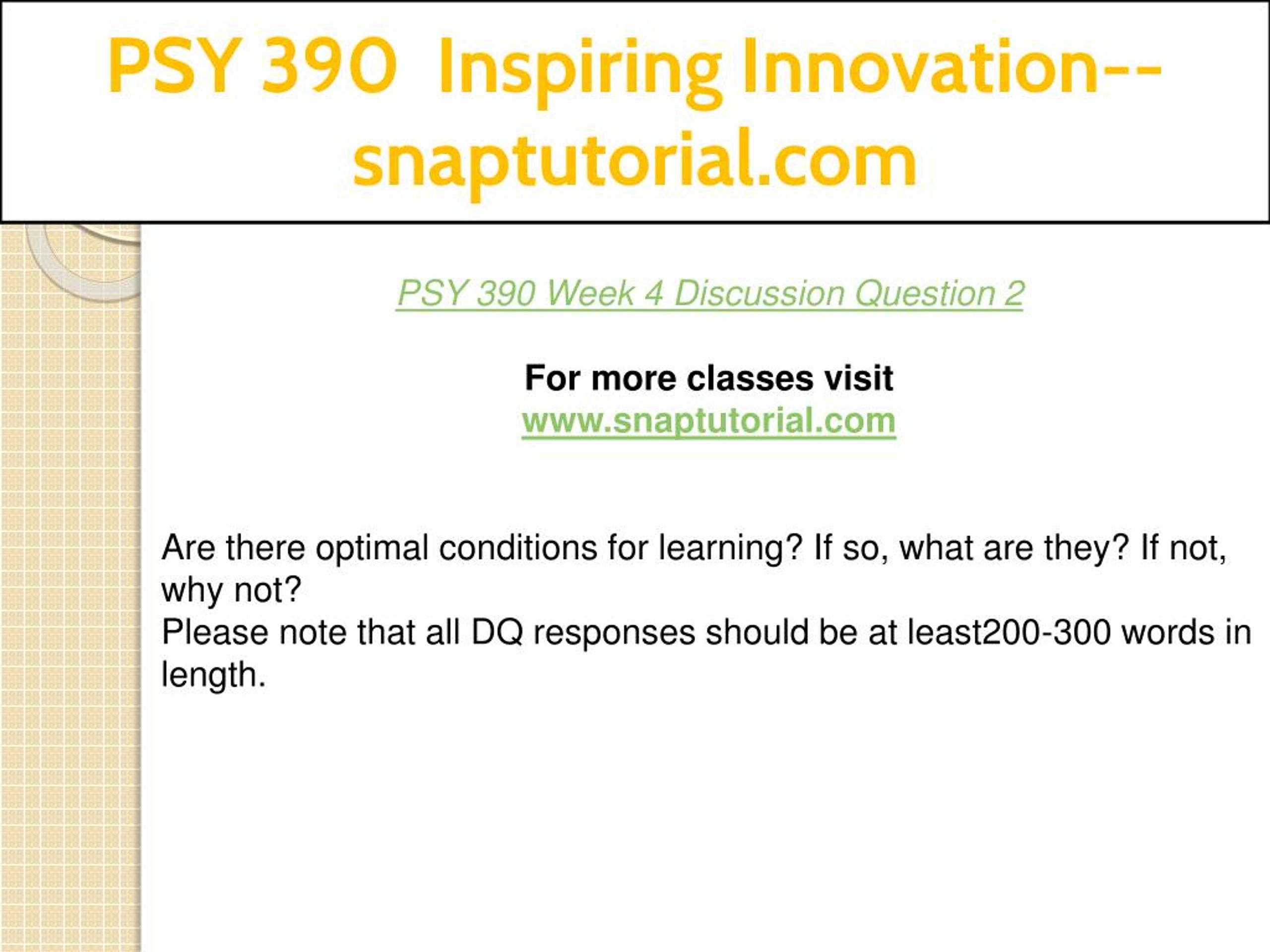 PSY 390 Inspiring Innovation--snaptutorial.com

PSY 390 Week 4 Discussion Question 2

For more classes visit
www.snaptutorial.com

Are there optimal conditions for learning? If so, what are they? If not, why not?
Please note that all DQ responses should be at least200-300 words in length.